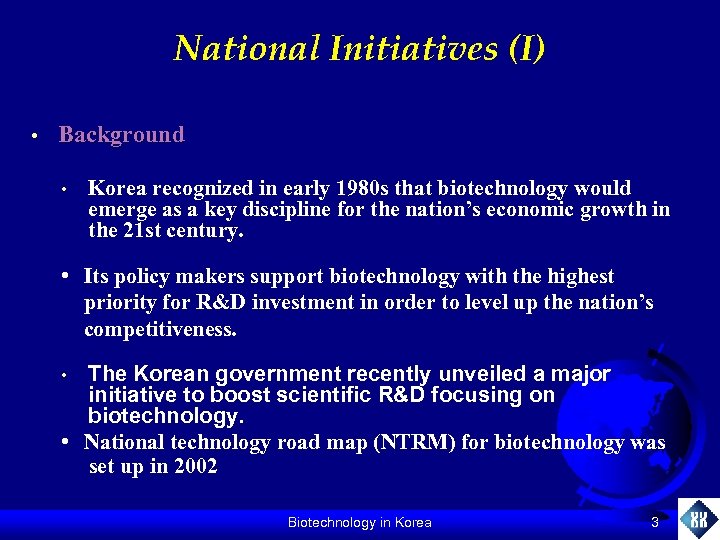 National Initiatives (I)

• Background

• Korea recognized in early 1980s that biotechnology would emerge as a key discipline for the nation's economic growth in the 21st century.

• Its policy makers support biotechnology with the highest priority for R&D investment in order to level up the nation's competitiveness.

• The Korean government recently unveiled a major initiative to boost scientific R&D focusing on biotechnology.

• National technology road map (NTRM) for biotechnology was set up in 2002

Biotechnology in Korea

3